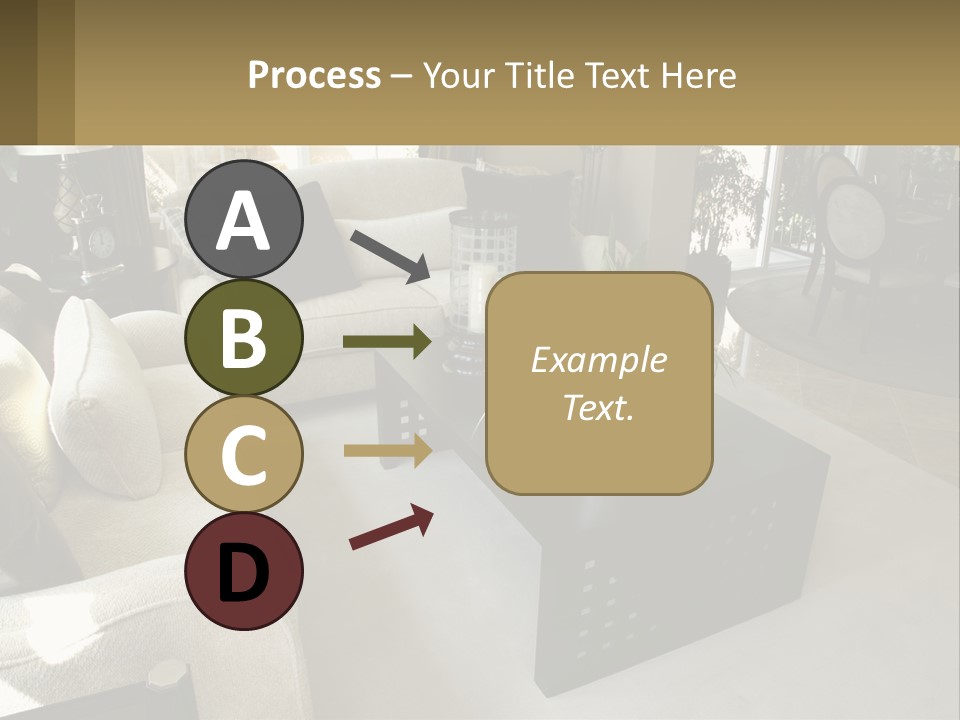 Process – Your Title Text Here

A

B

C

D

Example Text.